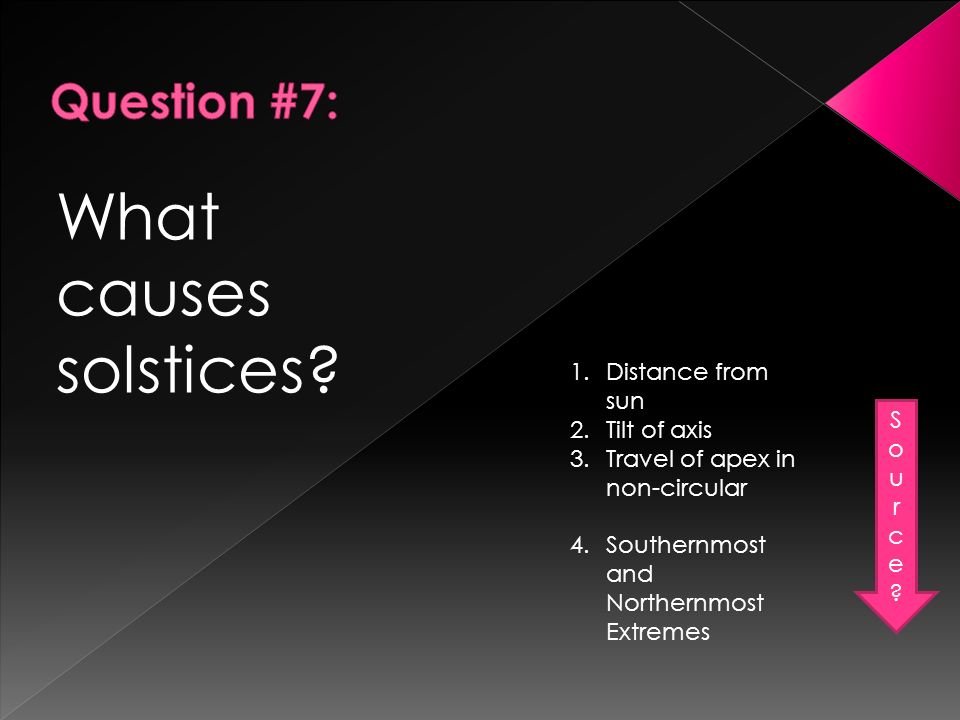 Question #7:

What causes solstices?

1. Distance from sun
2. Tilt of axis
3. Travel of apex in non-circular

4. Southernmost and Northernmost Extremes

Source?